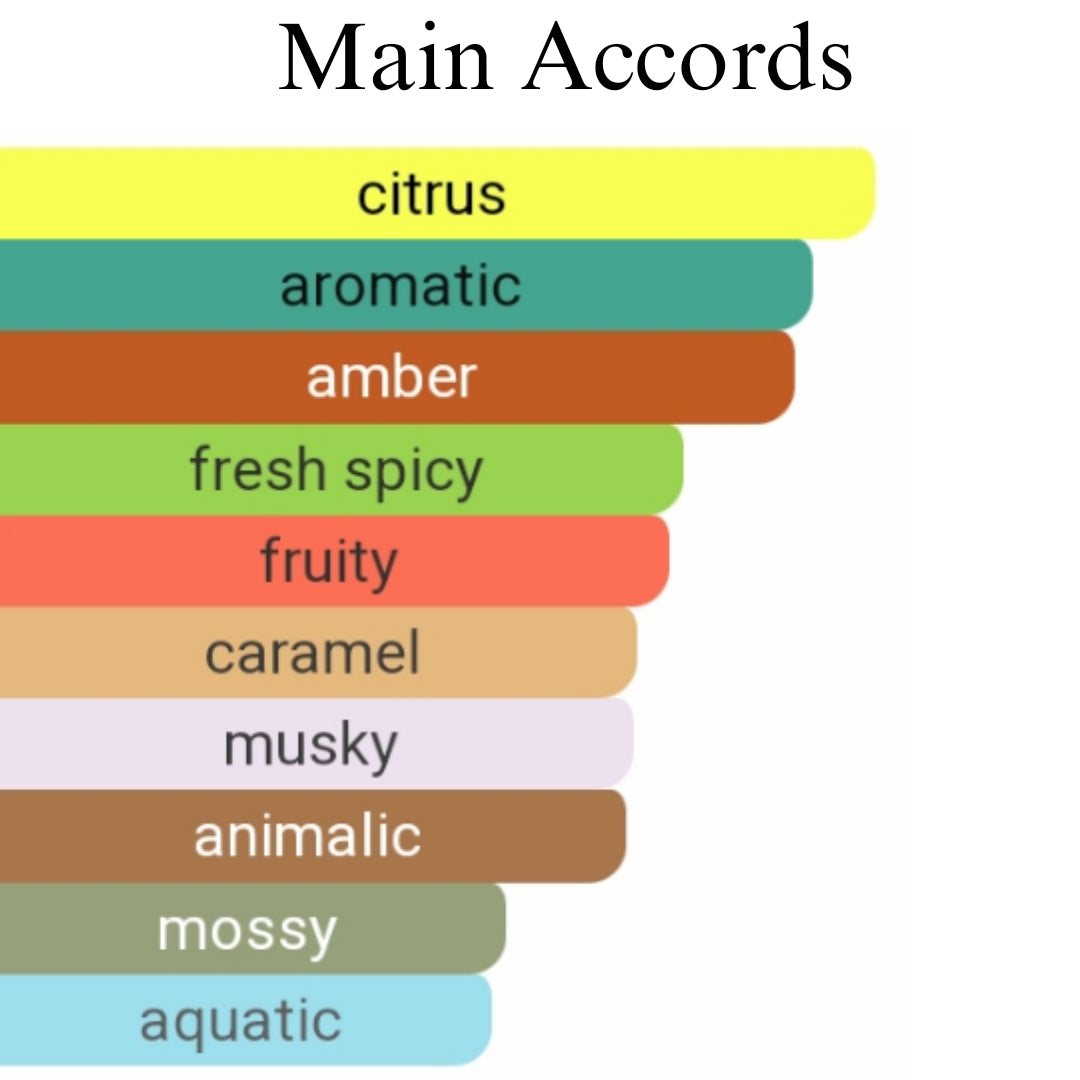 Main Accords

citrus
aromatic
amber
fresh spicy
fruity
caramel
musky
animalic
mossy
aquatic